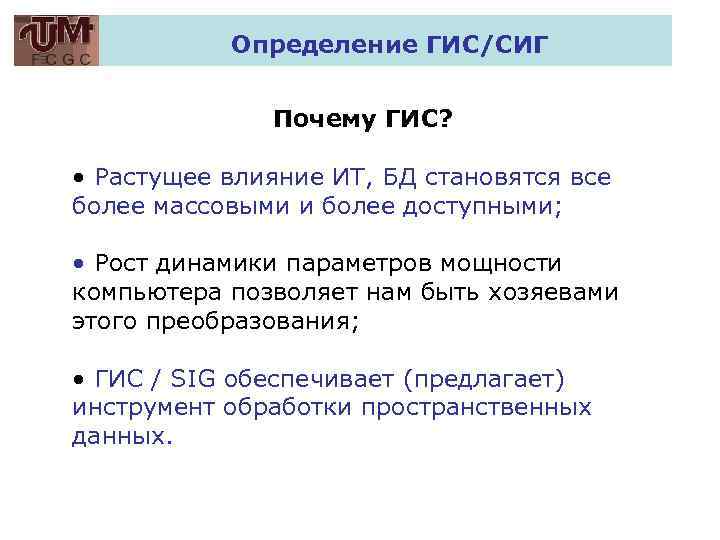 UTM
FCGC

Определение ГИС/СИГ

Почему ГИС?

• Растущее влияние ИТ, БД становятся все более массовыми и более доступными;

• Рост динамики параметров мощности компьютера позволяет нам быть хозяевами этого преобразования;

• ГИС / SIG обеспечивает (предлагает) инструмент обработки пространственных данных.